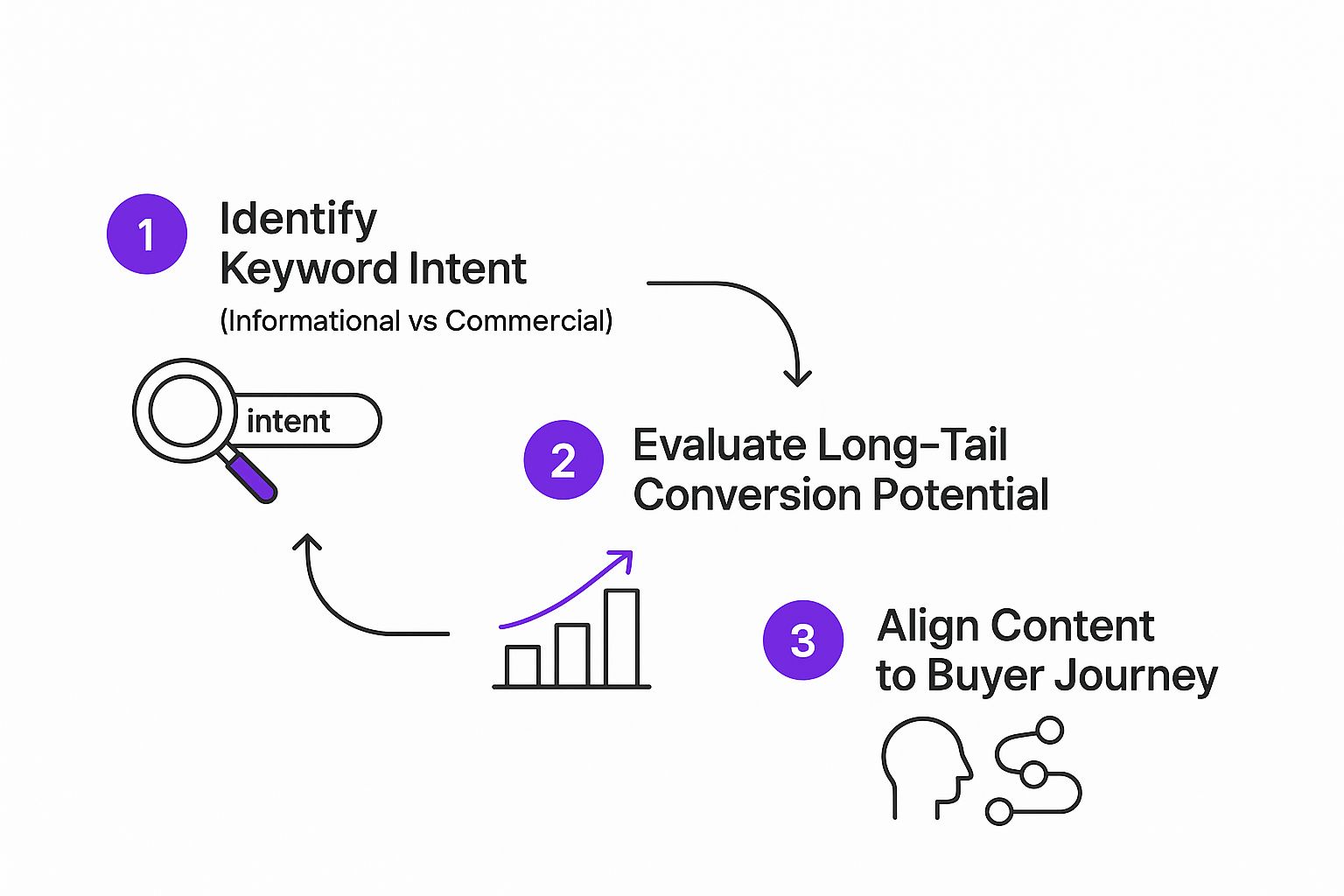 1 Identify Keyword Intent
(Informational vs Commercial)

intent

2 Evaluate Long-Tail Conversion Potential

3 Align Content to Buyer Journey